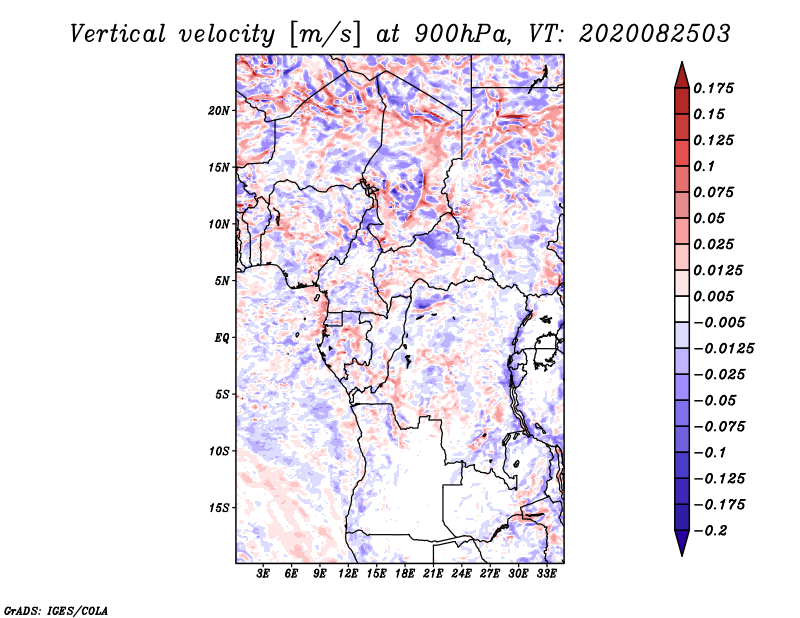 Vertical velocity [m/s] at 900hPa, VT: 2020082503

20N
15N
10N
5N
EQ
5S
10S
15S

3E 6E 9E 12E 15E 18E 21E 24E 27E 30E 33E

0.175
0.15
0.125
0.1
0.075
0.05
0.025
0.0125
0.005
−0.005
−0.0125
−0.025
−0.05
−0.075
−0.1
−0.125
−0.175
−0.2

GrADS: IGES/COLA